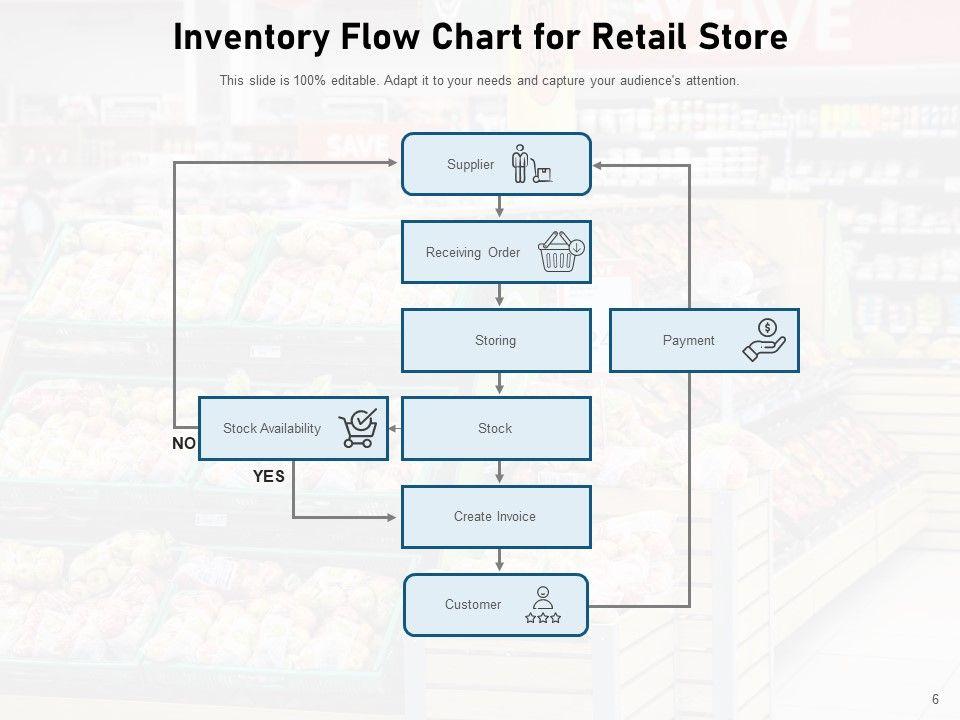 Inventory Flow Chart for Retail Store

This slide is 100% editable. Adapt it to your needs and capture your audience's attention.

Supplier

Receiving Order

Storing

Payment

Stock Availability

Stock

NO

YES

Create Invoice

Customer

6